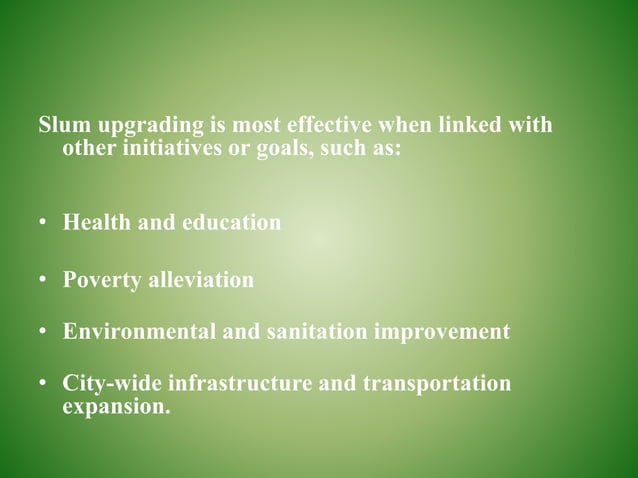 Slum upgrading is most effective when linked with other initiatives or goals, such as:

• Health and education

• Poverty alleviation

• Environmental and sanitation improvement

• City-wide infrastructure and transportation expansion.